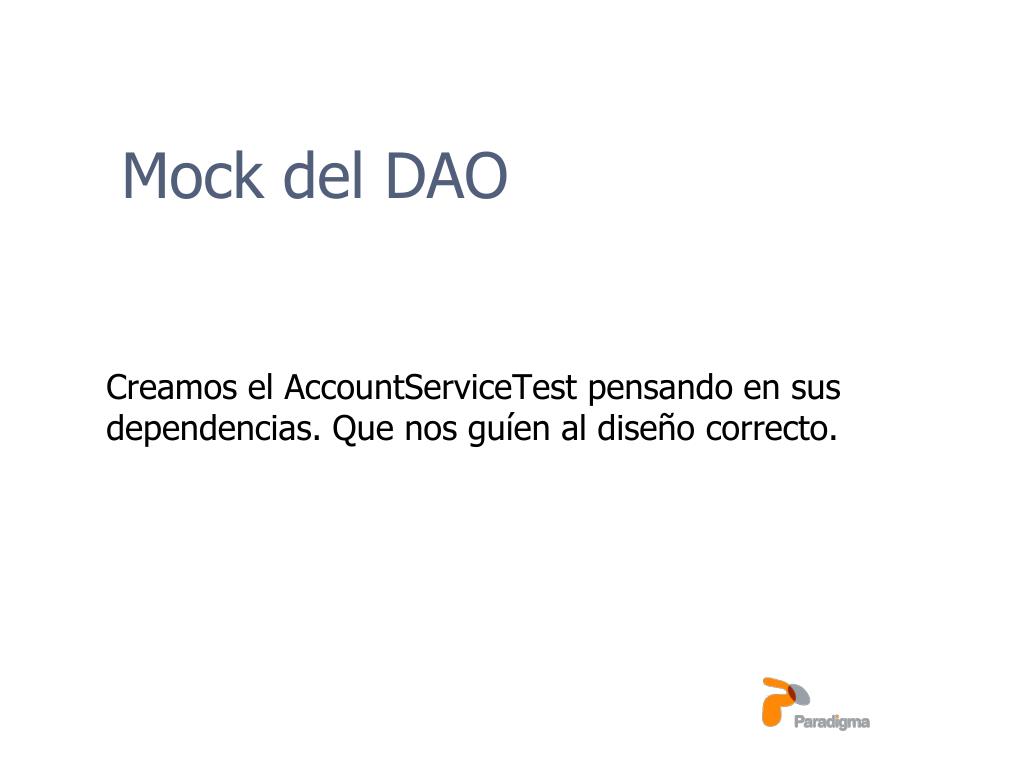 Mock del DAO

Creamos el AccountServiceTest pensando en sus dependencias. Que nos guíen al diseño correcto.

Paradigma